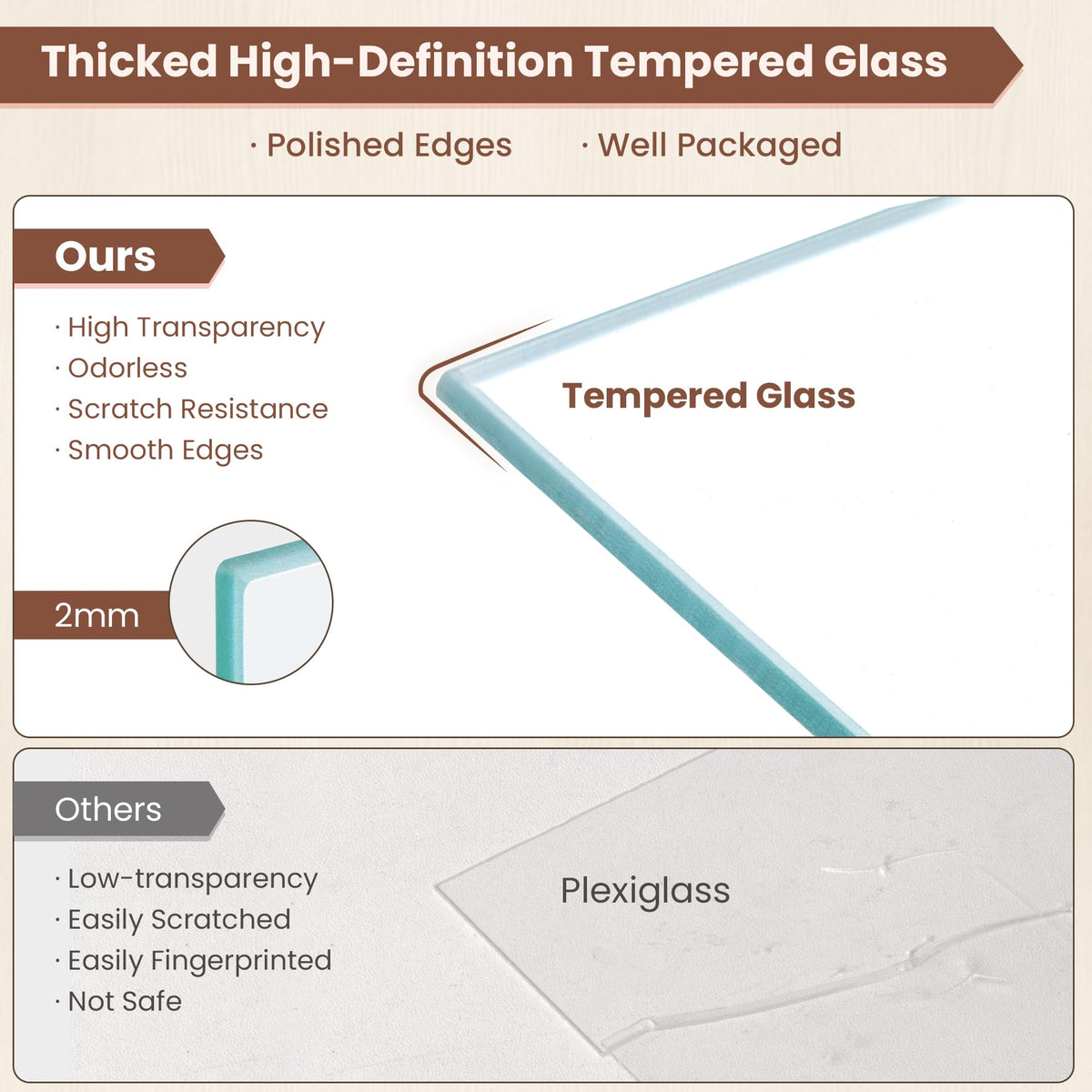 Thicked High-Definition Tempered Glass

· Polished Edges · Well Packaged

Ours

· High Transparency
· Odorless
· Scratch Resistance
· Smooth Edges

Tempered Glass

2mm

Others

· Low-transparency
· Easily Scratched
· Easily Fingerprinted
· Not Safe

Plexiglass